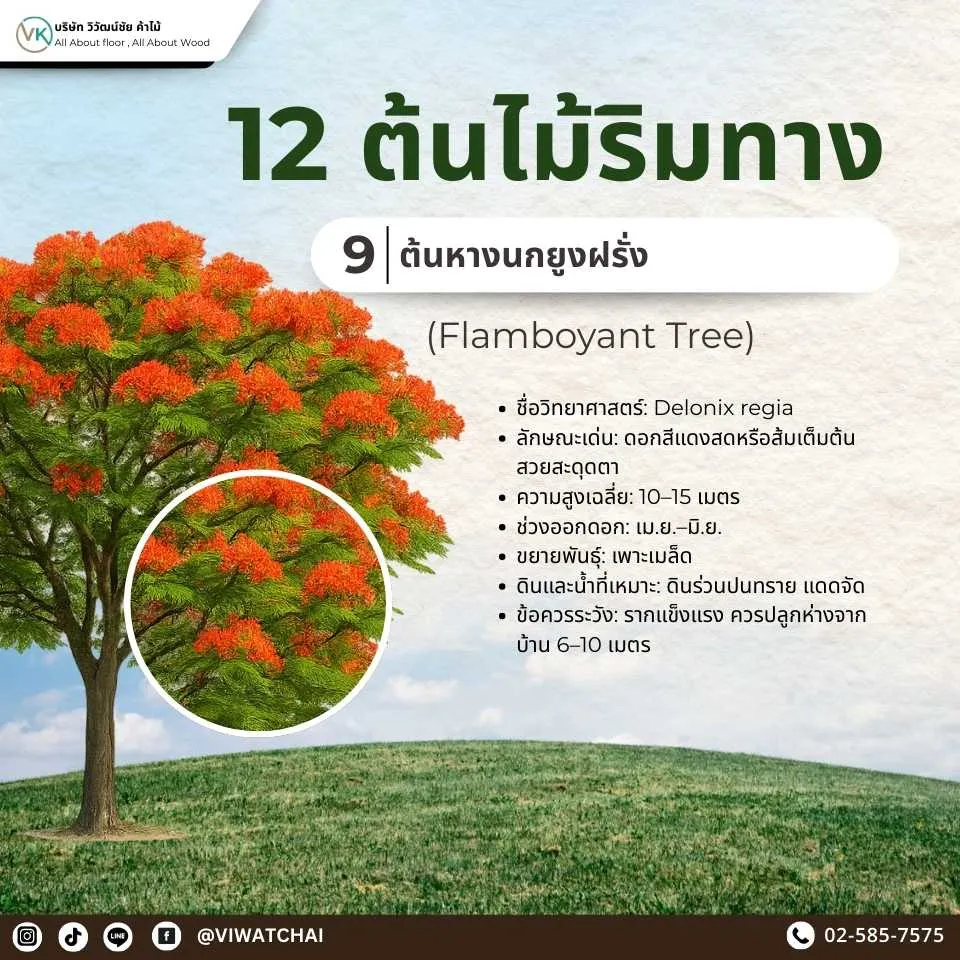 VK บริษัท วิวัฒน์ชัย ค้าไม้
All About floor , All About Wood

12 ต้นไม้ริมทาง

9 ต้นหางนกยูงฝรั่ง

(Flamboyant Tree)

• ชื่อวิทยาศาสตร์: Delonix regia
• ลักษณะเด่น: ดอกสีแดงสดหรือส้มเต็มต้น สวยสะดุดตา
• ความสูงเฉลี่ย: 10–15 เมตร
• ช่วงออกดอก: เม.ย.–มิ.ย.
• ขยายพันธุ์: เพาะเมล็ด
• ดินและน้ำที่เหมาะ: ดินร่วนปนทราย แดดจัด
• ข้อควรระวัง: รากแข็งแรง ควรปลูกห่างจากบ้าน 6–10 เมตร

LINE @VIWATCHAI 02-585-7575